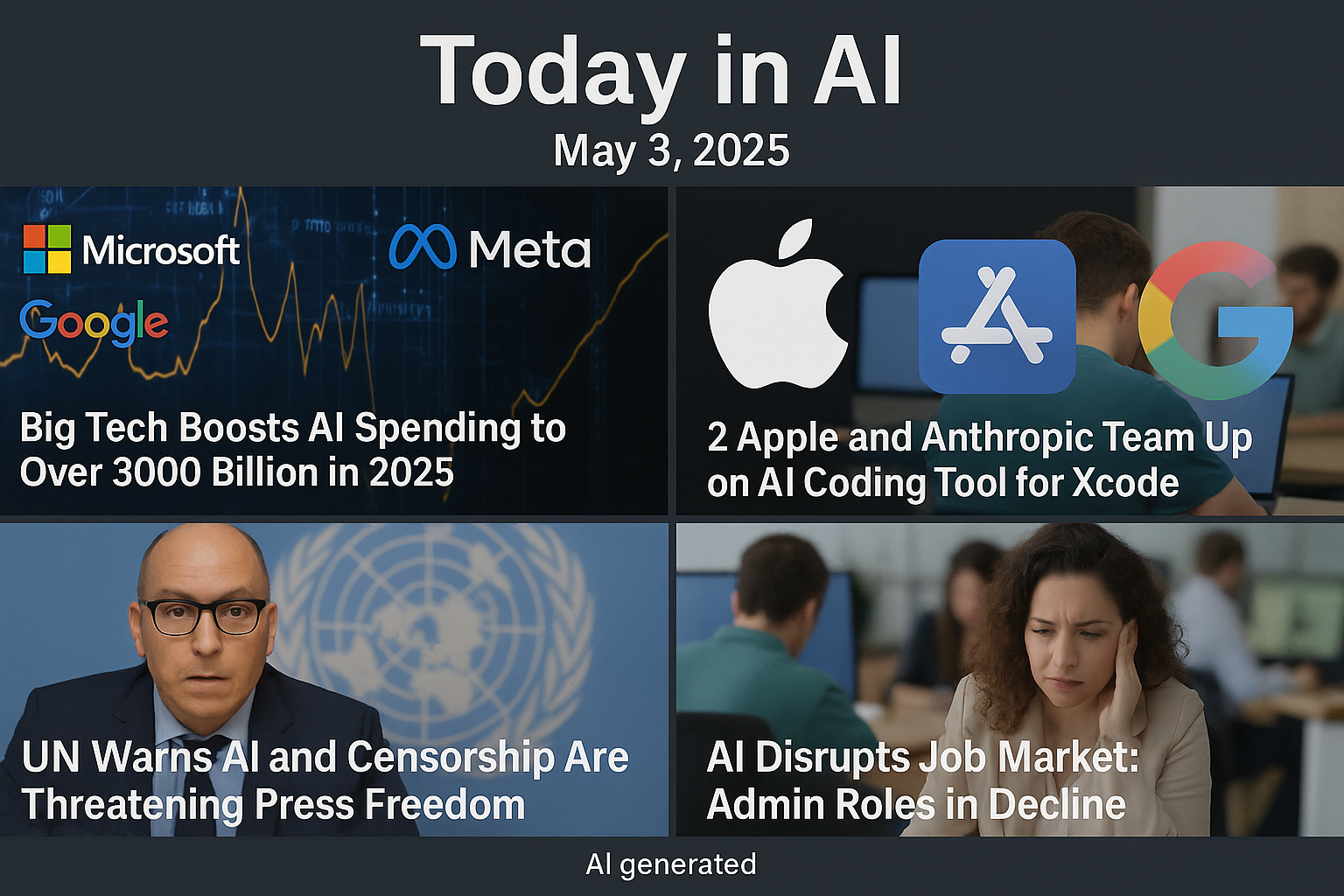 Today in AI
May 3, 2025

Microsoft
Meta
Google

Big Tech Boosts AI Spending to Over 3000 Billion in 2025

2 Apple and Anthropic Team Up on AI Coding Tool for Xcode

UN Warns AI and Censorship Are Threatening Press Freedom

AI Disrupts Job Market: Admin Roles in Decline

AI generated